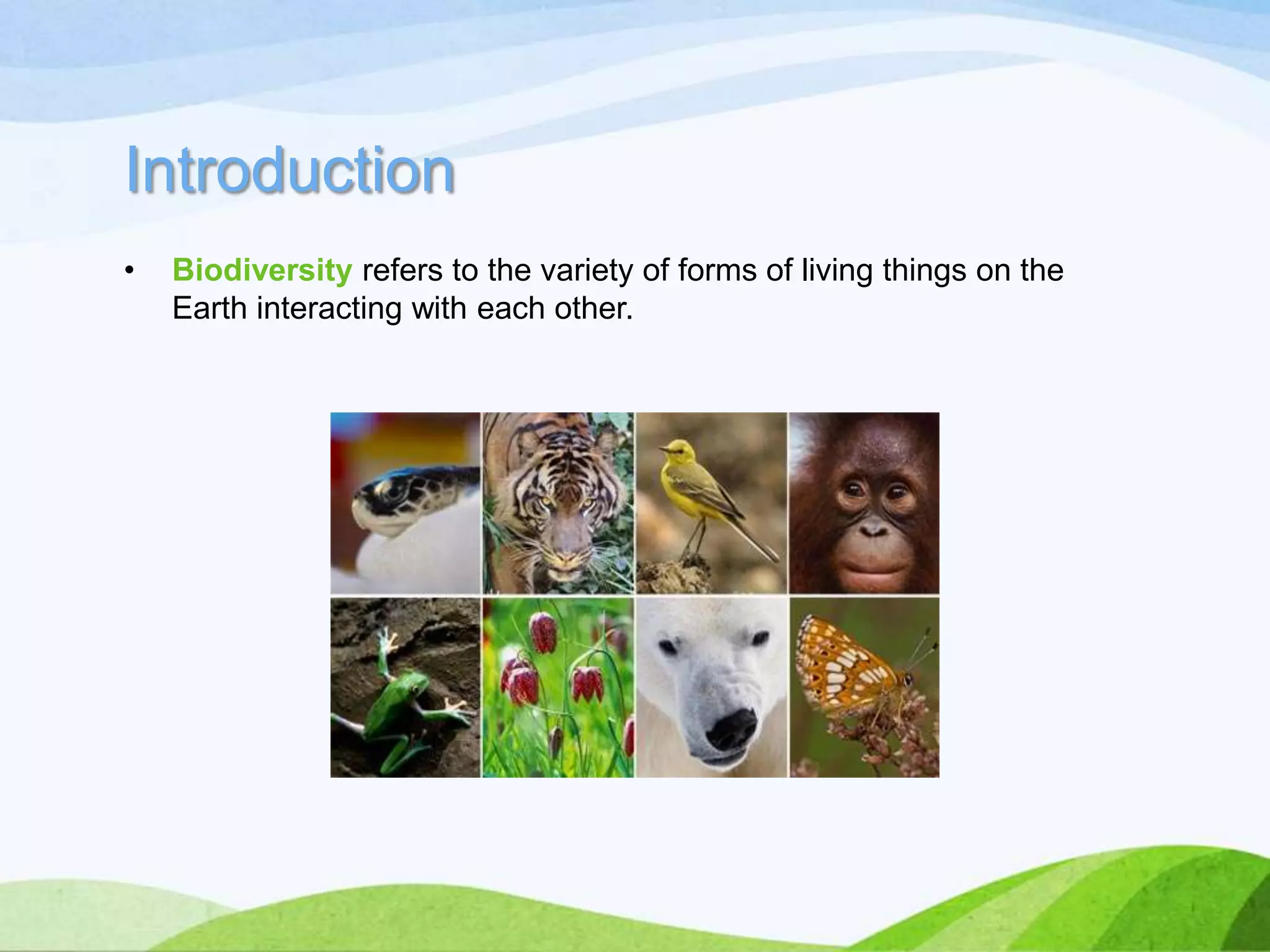 Introduction

• Biodiversity refers to the variety of forms of living things on the Earth interacting with each other.